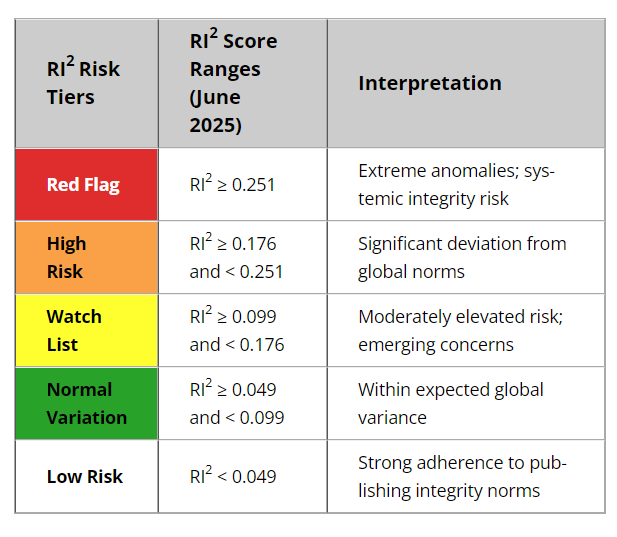 | $RI^2$ Risk Tiers | $RI^2$ Score Ranges (June 2025) | Interpretation |
|---|---|---|
| Red Flag | $RI^2 \geq 0.251$ | Extreme anomalies; systemic integrity risk |
| High Risk | $RI^2 \geq 0.176$ and $< 0.251$ | Significant deviation from global norms |
| Watch List | $RI^2 \geq 0.099$ and $< 0.176$ | Moderately elevated risk; emerging concerns |
| Normal Variation | $RI^2 \geq 0.049$ and $< 0.099$ | Within expected global variance |
| Low Risk | $RI^2 < 0.049$ | Strong adherence to publishing integrity norms |